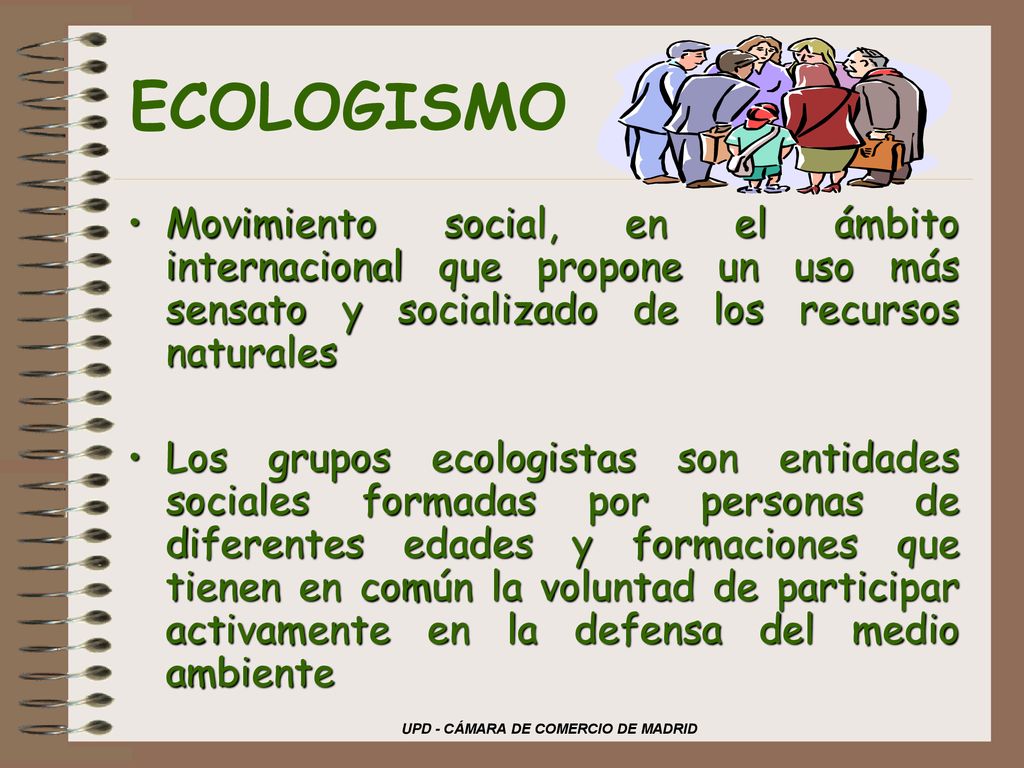 ECOLOGISMO

• Movimiento social, en el ámbito internacional que propone un uso más sensato y socializado de los recursos naturales

• Los grupos ecologistas son entidades sociales formadas por personas de diferentes edades y formaciones que tienen en común la voluntad de participar activamente en la defensa del medio ambiente

UPD - CÁMARA DE COMERCIO DE MADRID